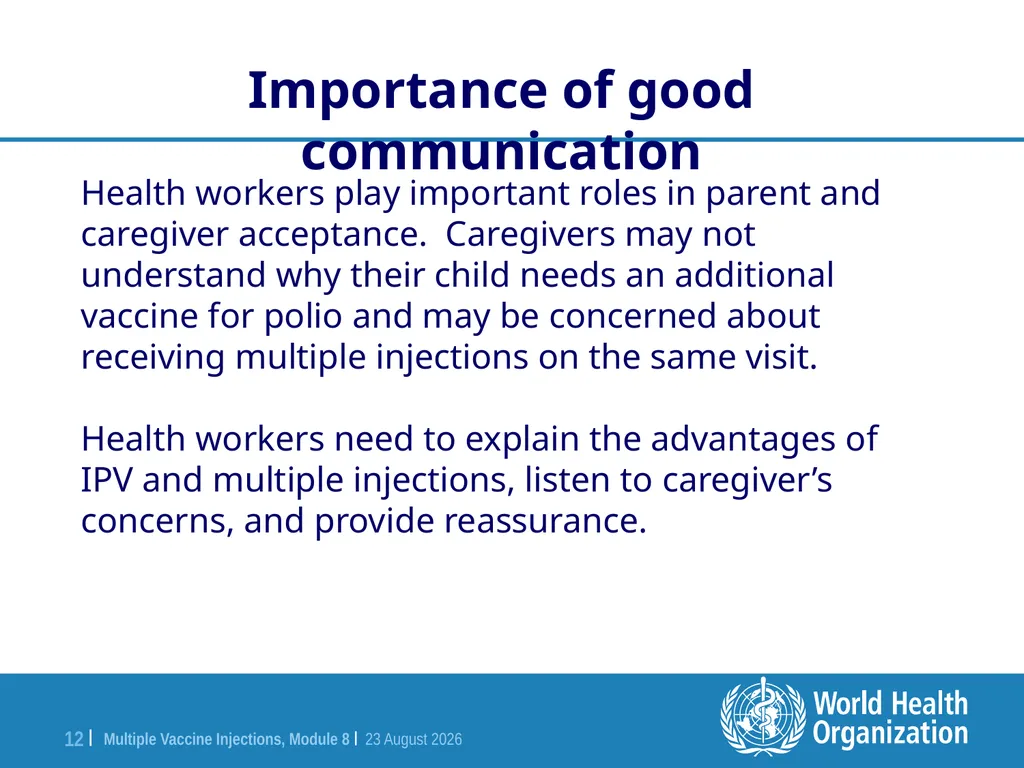 Importance of good communication

Health workers play important roles in parent and caregiver acceptance. Caregivers may not understand why their child needs an additional vaccine for polio and may be concerned about receiving multiple injections on the same visit.

Health workers need to explain the advantages of IPV and multiple injections, listen to caregiver’s concerns, and provide reassurance.

12 | Multiple Vaccine Injections, Module 8 | 23 August 2026

World Health Organization